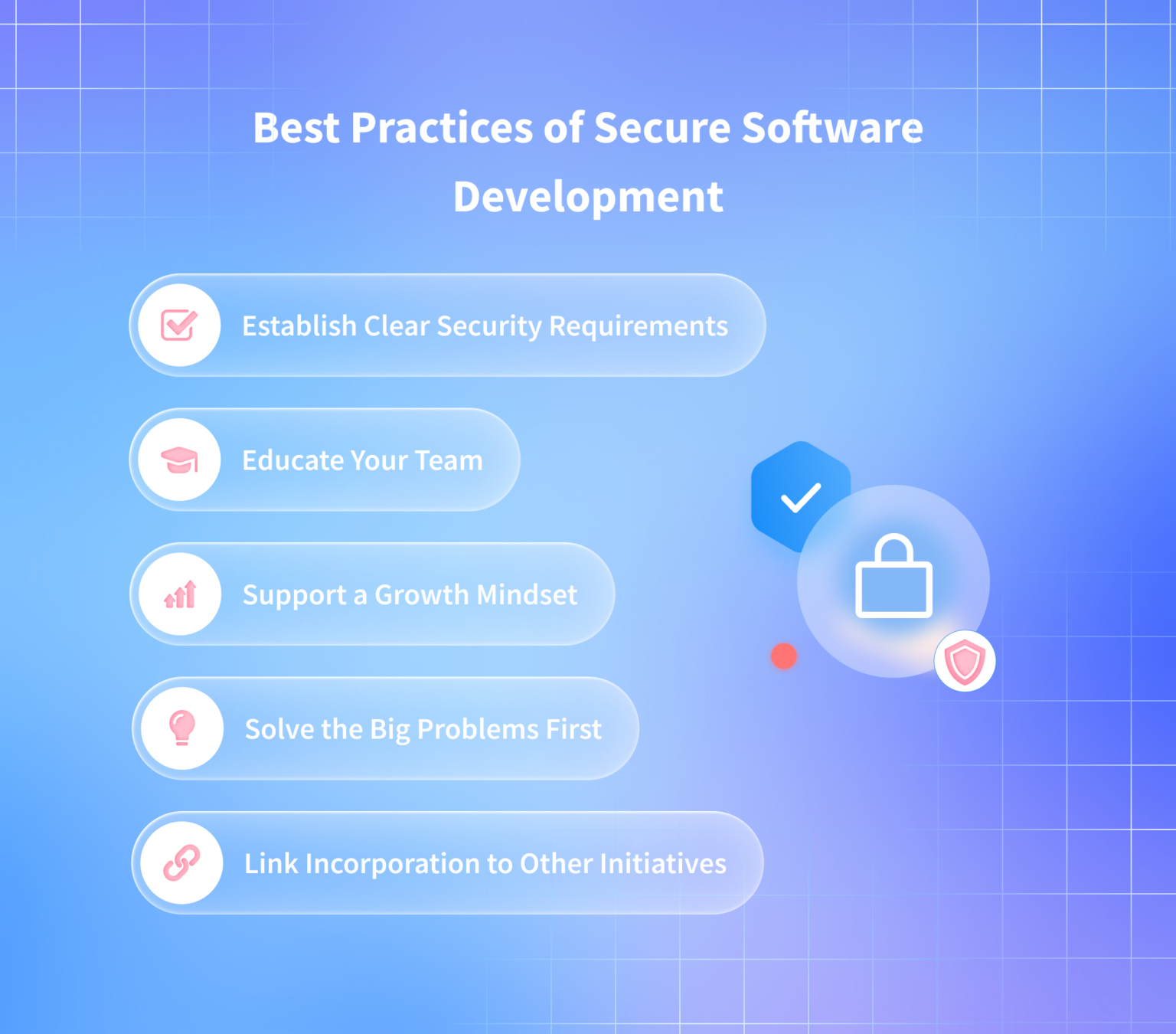 Best Practices of Secure Software Development

Establish Clear Security Requirements

Educate Your Team

Support a Growth Mindset

Solve the Big Problems First

Link Incorporation to Other Initiatives